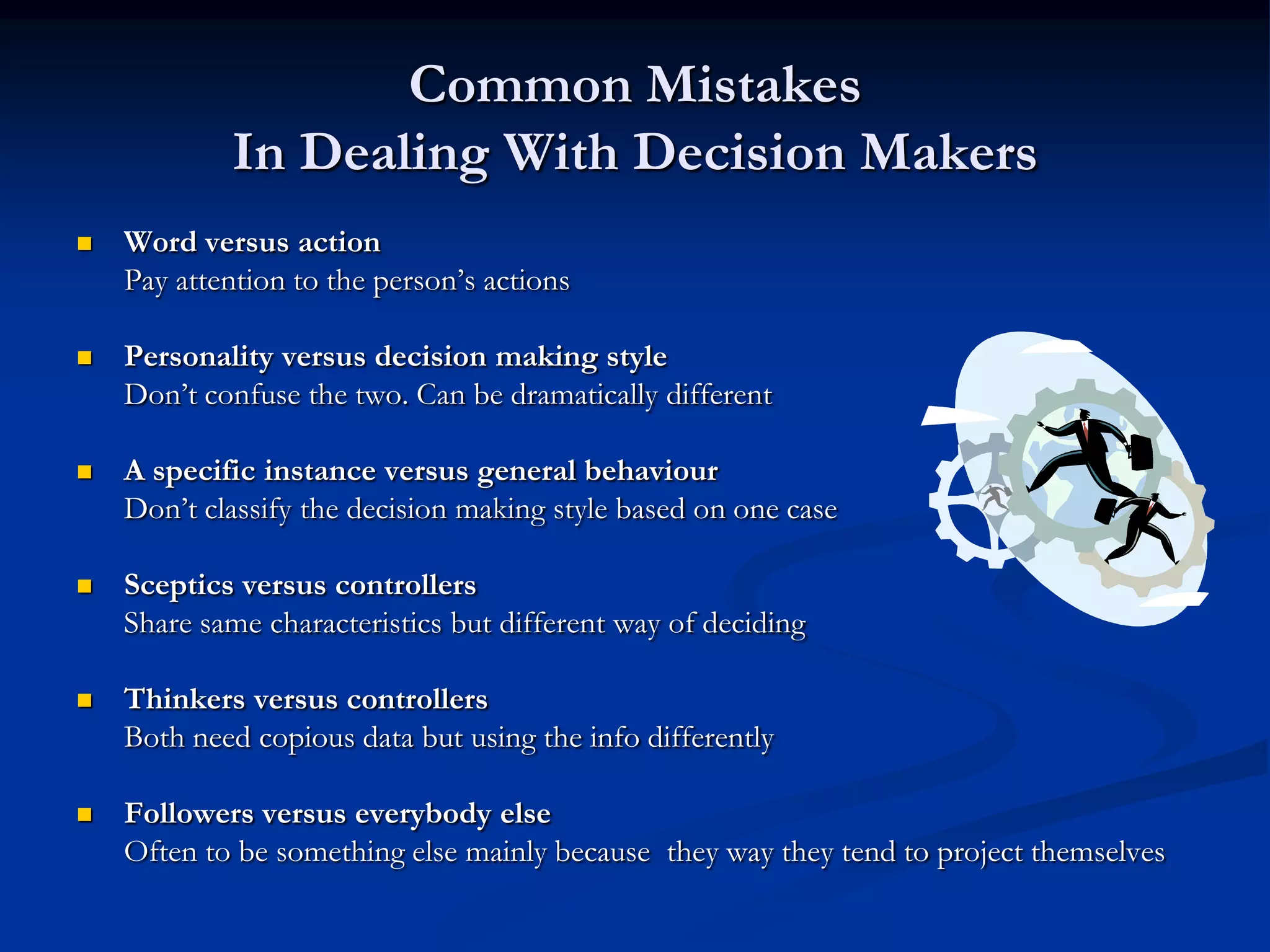 Common Mistakes
In Dealing With Decision Makers

Word versus action
Pay attention to the person's actions

Personality versus decision making style
Don't confuse the two. Can be dramatically different

A specific instance versus general behaviour
Don't classify the decision making style based on one case

Sceptics versus controllers
Share same characteristics but different way of deciding

Thinkers versus controllers
Both need copious data but using the info differently

Followers versus everybody else
Often to be something else mainly because they way they tend to project themselves